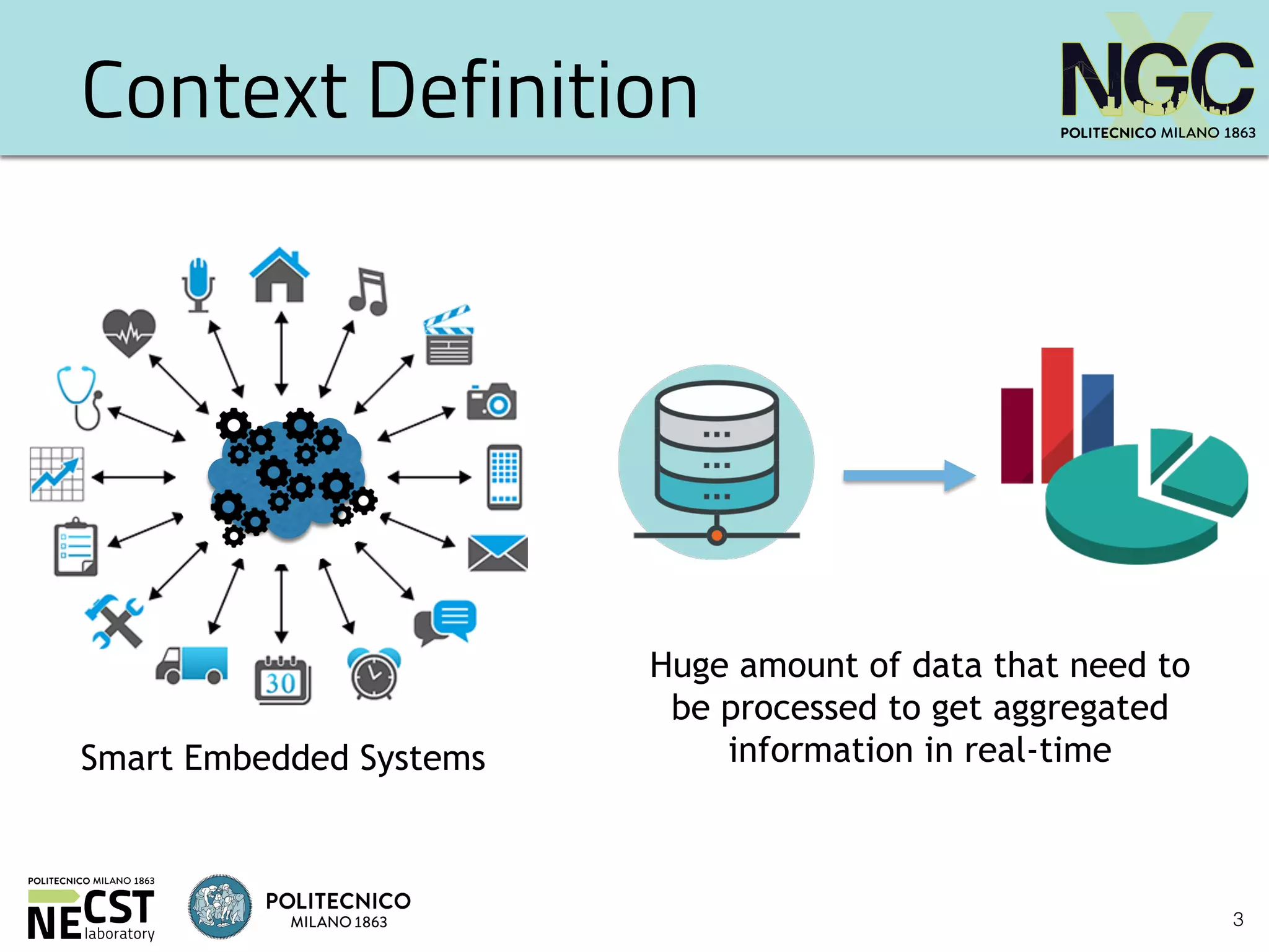 Context Definition

NGC
POLITECNICO MILANO 1863

30

Smart Embedded Systems

Huge amount of data that need to be processed to get aggregated information in real-time

POLITECNICO MILANO 1863
NECST laboratory

POLITECNICO
MILANO 1863

3